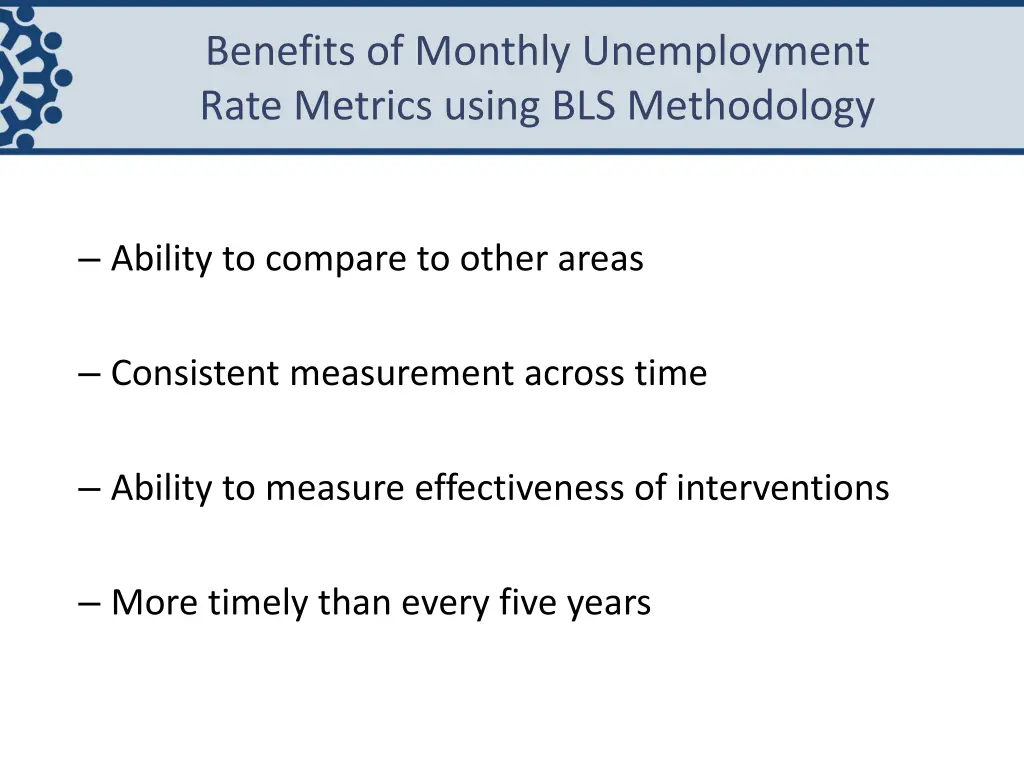 Benefits of Monthly Unemployment Rate Metrics using BLS Methodology

– Ability to compare to other areas

– Consistent measurement across time

– Ability to measure effectiveness of interventions

– More timely than every five years